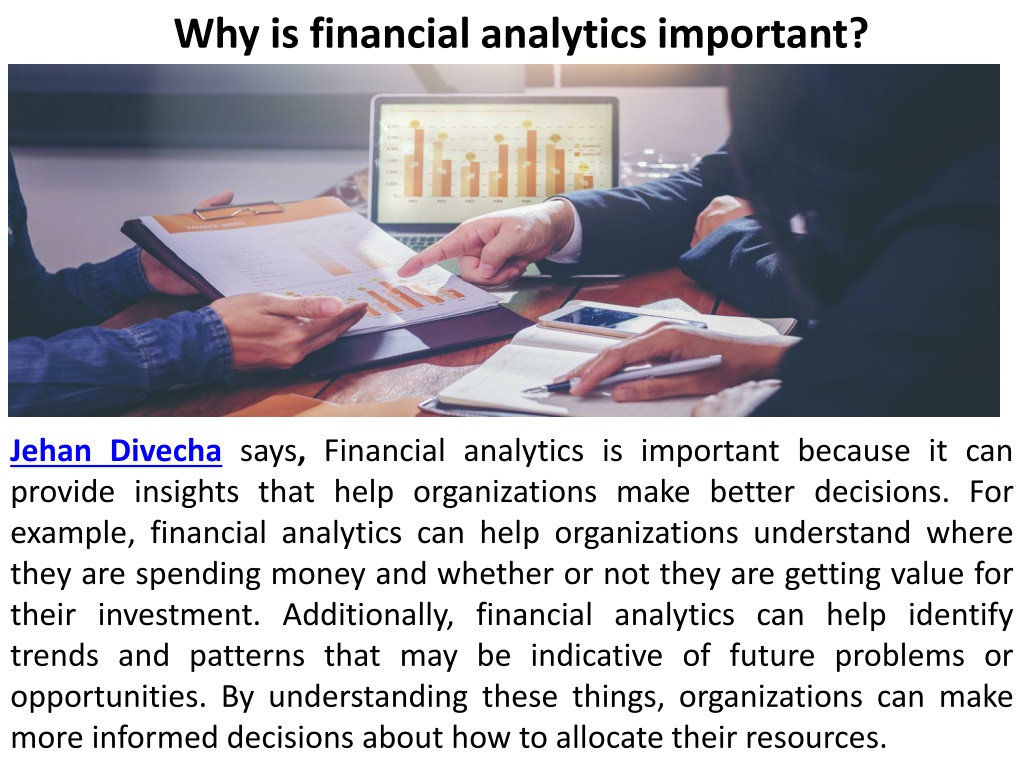 Why is financial analytics important?

Jehan Divecha says, Financial analytics is important because it can provide insights that help organizations make better decisions. For example, financial analytics can help organizations understand where they are spending money and whether or not they are getting value for their investment. Additionally, financial analytics can help identify trends and patterns that may be indicative of future problems or opportunities. By understanding these things, organizations can make more informed decisions about how to allocate their resources.